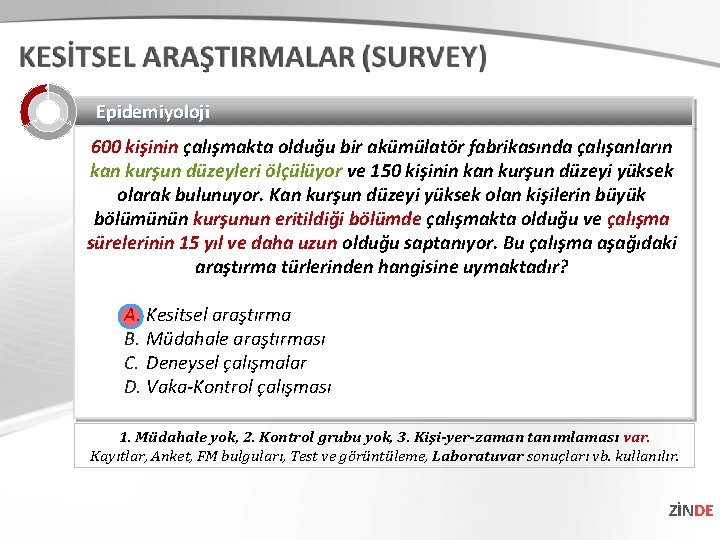 KESİTSEL ARAŞTIRMALAR (SURVEY)

Epidemiyoloji

600 kişinin çalışmakta olduğu bir akümülatör fabrikasında çalışanların kan kurşun düzeyleri ölçülüyor ve 150 kişinin kan kurşun düzeyi yüksek olarak bulunuyor. Kan kurşun düzeyi yüksek olan kişilerin büyük bölümünün kurşunun eritildiği bölümde çalışmakta olduğu ve çalışma sürelerinin 15 yıl ve daha uzun olduğu saptanıyor. Bu çalışma aşağıdaki araştırma türlerinden hangisine uymaktadır?

A. Kesitsel araştırma
B. Müdahale araştırması
C. Deneysel çalışmalar
D. Vaka-Kontrol çalışması

1. Müdahale yok, 2. Kontrol grubu yok, 3. Kişi-yer-zaman tanımlaması var.
Kayıtlar, Anket, FM bulguları, Test ve görüntüleme, Laboratuvar sonuçları vb. kullanılır.

ZİNDE